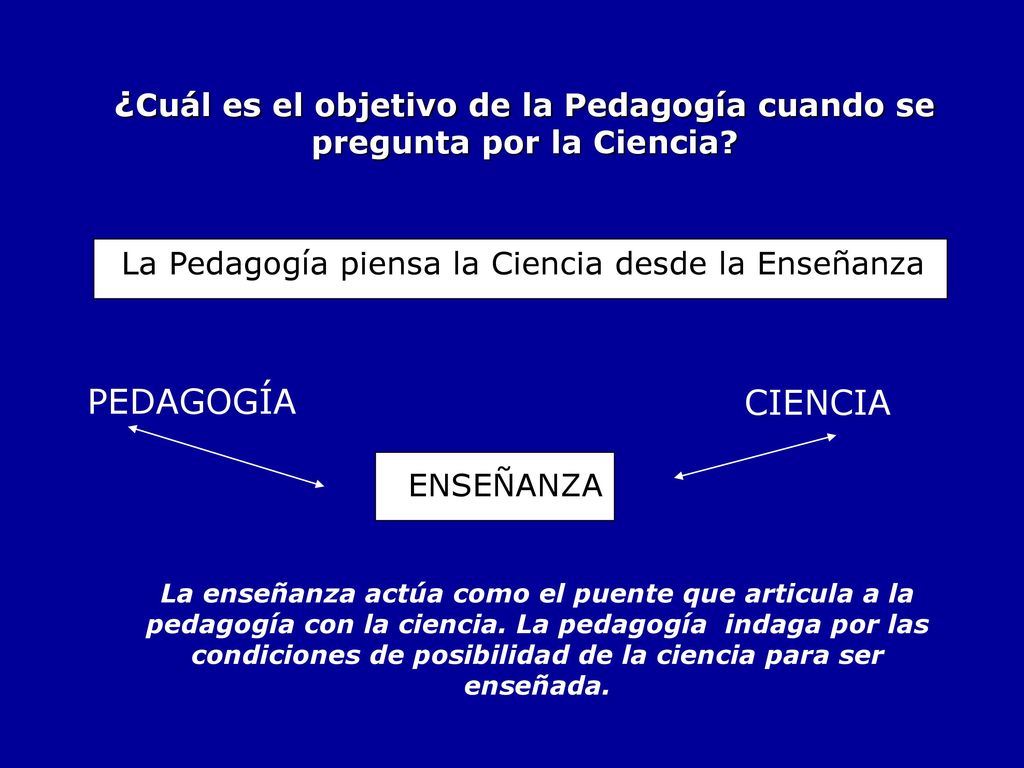 ¿Cuál es el objetivo de la Pedagogía cuando se pregunta por la Ciencia?

La Pedagogía piensa la Ciencia desde la Enseñanza

PEDAGOGÍA

CIENCIA

ENSEÑANZA

La enseñanza actúa como el puente que articula a la pedagogía con la ciencia. La pedagogía indaga por las condiciones de posibilidad de la ciencia para ser enseñada.